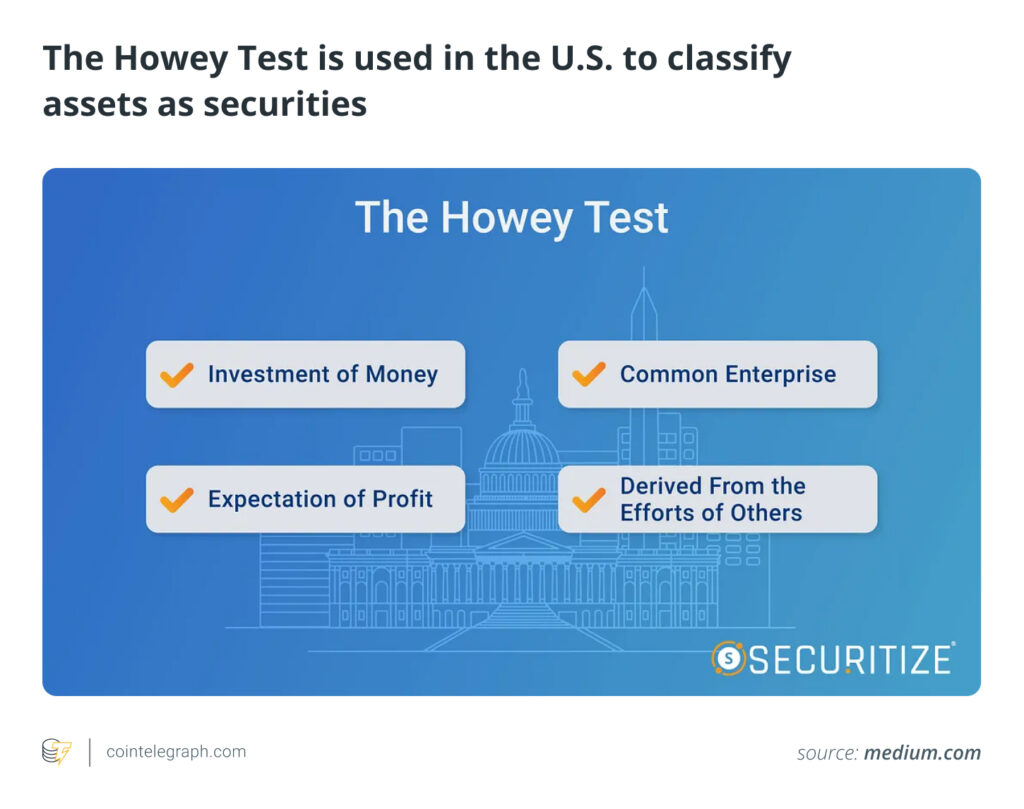 The Howey Test is used in the U.S. to classify assets as securities

The Howey Test

Investment of Money

Common Enterprise

Expectation of Profit

Derived From the Efforts of Others

SECURITIZE

cointelegraph.com

source: medium.com